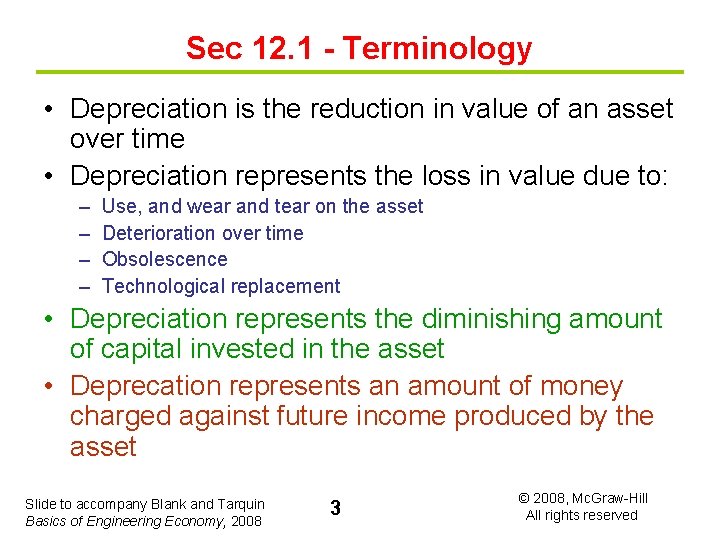 Sec 12.1 - Terminology

• Depreciation is the reduction in value of an asset over time

• Depreciation represents the loss in value due to:
 – Use, and wear and tear on the asset
 – Deterioration over time
 – Obsolescence
 – Technological replacement

• Depreciation represents the diminishing amount of capital invested in the asset

• Deprecation represents an amount of money charged against future income produced by the asset

Slide to accompany Blank and Tarquin
Basics of Engineering Economy, 2008

3

© 2008, McGraw-Hill
All rights reserved